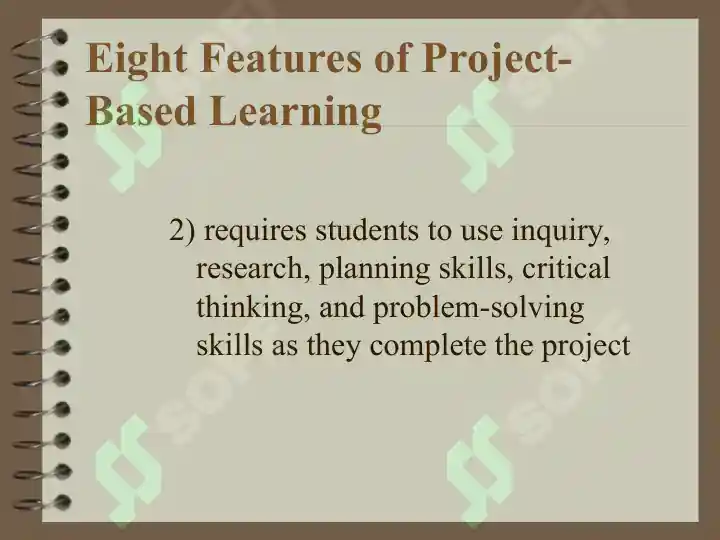 Eight Features of Project-Based Learning

2) requires students to use inquiry, research, planning skills, critical thinking, and problem-solving skills as they complete the project